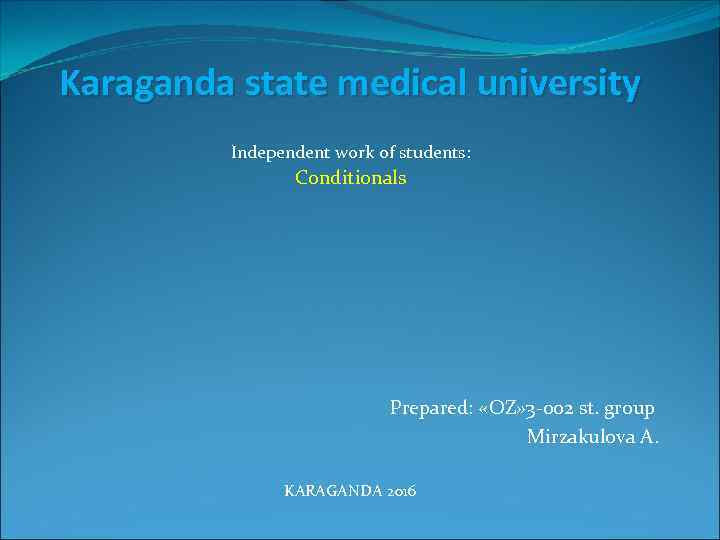 Karaganda state medical university

Independent work of students:
Conditionals

Prepared: «OZ»3-002 st. group
Mirzakulova A.

KARAGANDA 2016